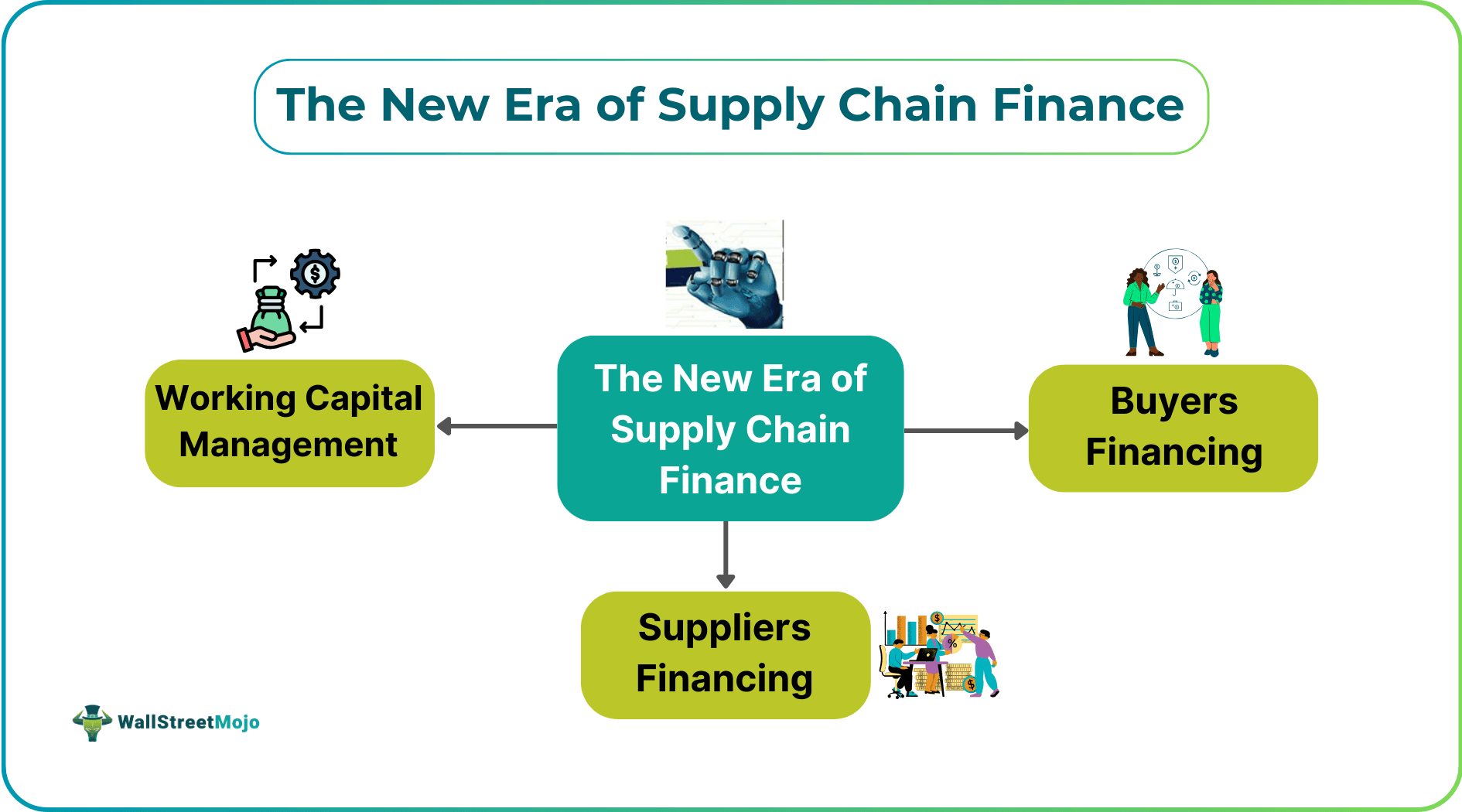 The New Era of Supply Chain Finance

Working Capital Management

The New Era of Supply Chain Finance

Buyers Financing

Suppliers Financing

WallStreetMojo